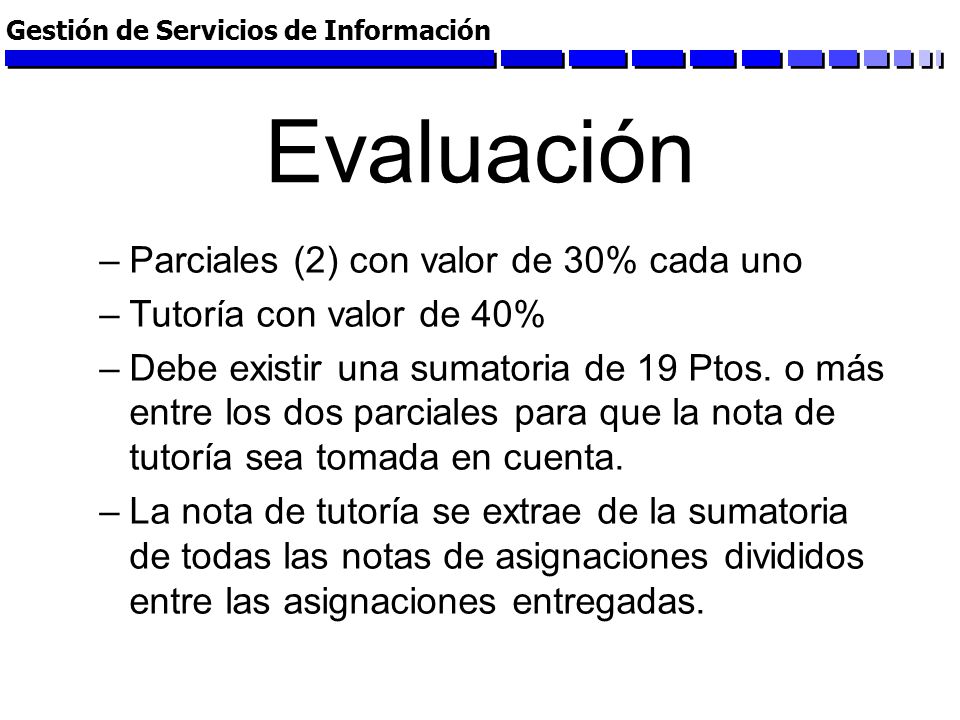 Gestión de Servicios de Información

Evaluación

– Parciales (2) con valor de 30% cada uno

– Tutoría con valor de 40%

– Debe existir una sumatoria de 19 Ptos. o más entre los dos parciales para que la nota de tutoría sea tomada en cuenta.

– La nota de tutoría se extrae de la sumatoria de todas las notas de asignaciones divididos entre las asignaciones entregadas.